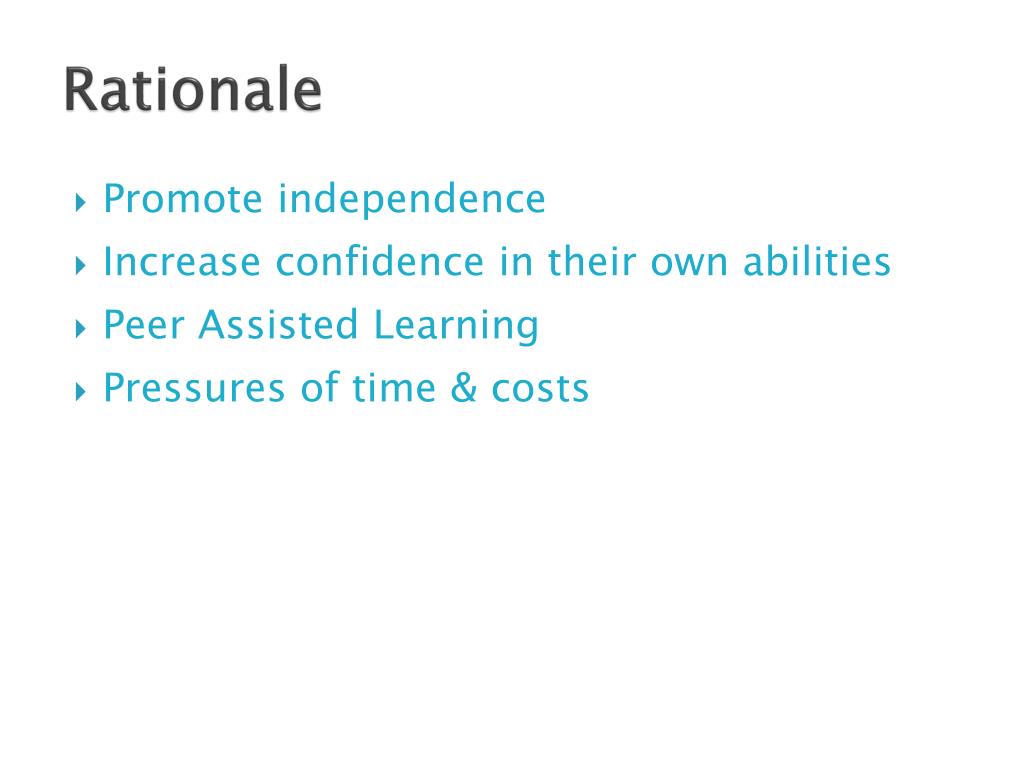 Rationale

‣ Promote independence
‣ Increase confidence in their own abilities
‣ Peer Assisted Learning
‣ Pressures of time & costs